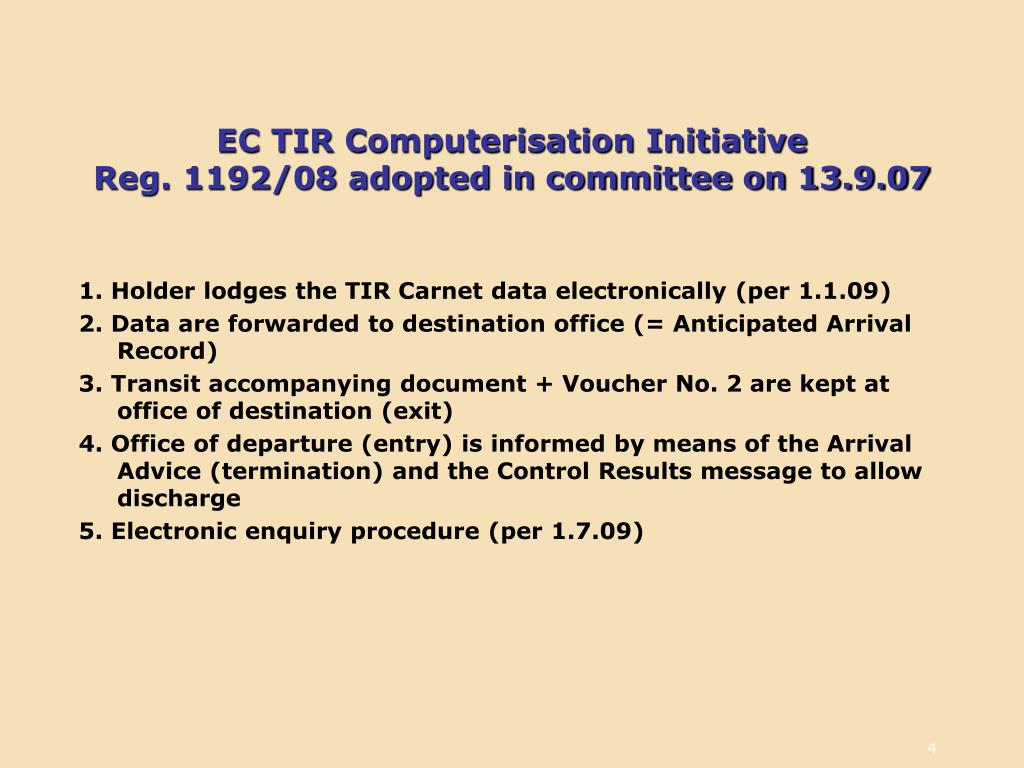 EC TIR Computerisation Initiative
Reg. 1192/08 adopted in committee on 13.9.07

1. Holder lodges the TIR Carnet data electronically (per 1.1.09)
2. Data are forwarded to destination office (= Anticipated Arrival Record)
3. Transit accompanying document + Voucher No. 2 are kept at office of destination (exit)
4. Office of departure (entry) is informed by means of the Arrival Advice (termination) and the Control Results message to allow discharge
5. Electronic enquiry procedure (per 1.7.09)

4